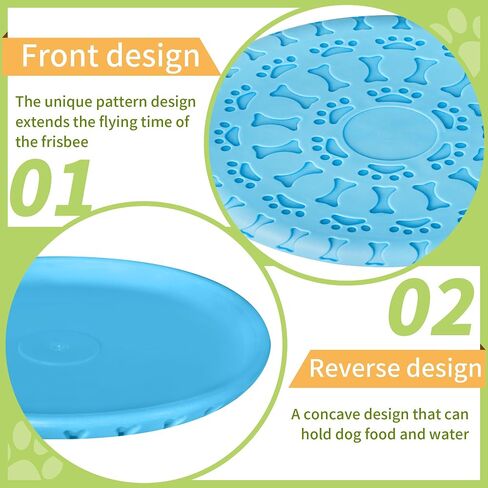 Front design

The unique pattern design extends the flying time of the frisbee

01

02

Reverse design

A concave design that can hold dog food and water